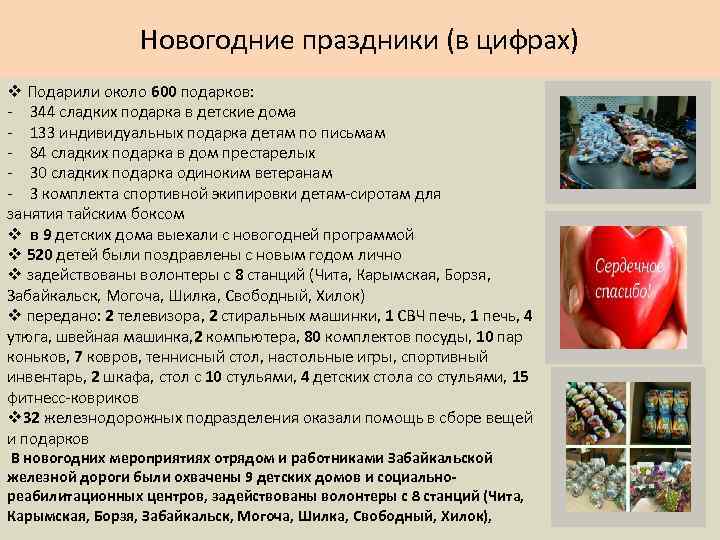 Новогодние праздники (в цифрах)

❖ Подарили около 600 подарков:
- 344 сладких подарка в детские дома
- 133 индивидуальных подарка детям по письмам
- 84 сладких подарка в дом престарелых
- 30 сладких подарка одиноким ветеранам
- 3 комплекта спортивной экипировки детям-сиротам для занятия тайским боксом
❖ в 9 детских дома выехали с новогодней программой
❖ 520 детей были поздравлены с новым годом лично
❖ задействованы волонтеры с 8 станций (Чита, Карымская, Борзя, Забайкальск, Могоча, Шилка, Свободный, Хилок)
❖ передано: 2 телевизора, 2 стиральных машинки, 1 СВЧ печь, 1 печь, 4 утюга, швейная машинка,2 компьютера, 80 комплектов посуды, 10 пар коньков, 7 ковров, теннисный стол, настольные игры, спортивный инвентарь, 2 шкафа, стол с 10 стульями, 4 детских стола со стульями, 15 фитнесс-ковриков
❖32 железнодорожных подразделения оказали помощь в сборе вещей и подарков
В новогодних мероприятиях отрядом и работниками Забайкальской железной дороги были охвачены 9 детских домов и социально-реабилитационных центров, задействованы волонтеры с 8 станций (Чита, Карымская, Борзя, Забайкальск, Могоча, Шилка, Свободный, Хилок),

Сердечное спасибо!